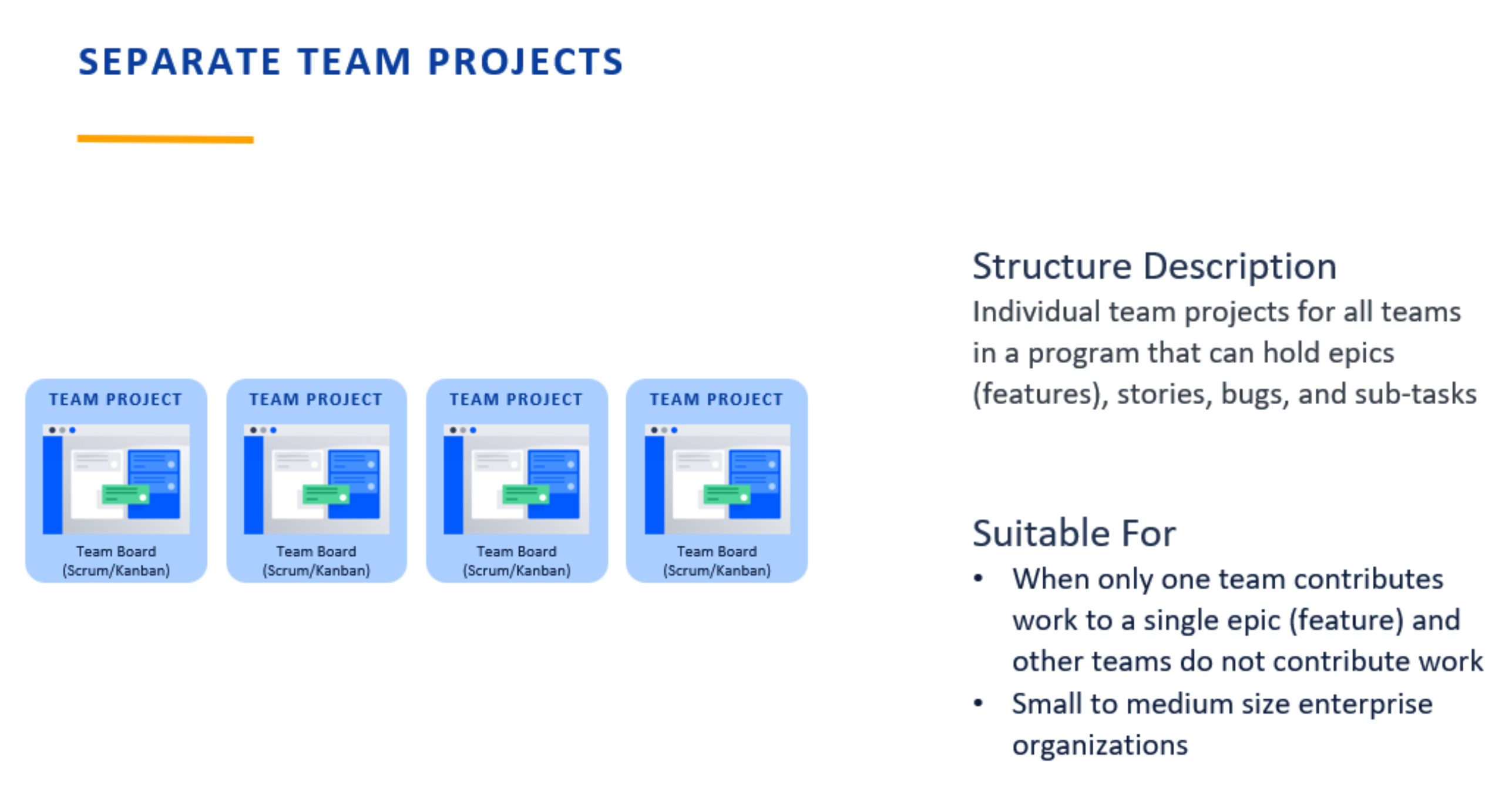 SEPARATE TEAM PROJECTS

TEAM PROJECT
Team Board (Scrum/Kanban)

TEAM PROJECT
Team Board (Scrum/Kanban)

TEAM PROJECT
Team Board (Scrum/Kanban)

TEAM PROJECT
Team Board (Scrum/Kanban)

Structure Description
Individual team projects for all teams in a program that can hold epics (features), stories, bugs, and sub-tasks

Suitable For
• When only one team contributes work to a single epic (feature) and other teams do not contribute work
• Small to medium size enterprise organizations